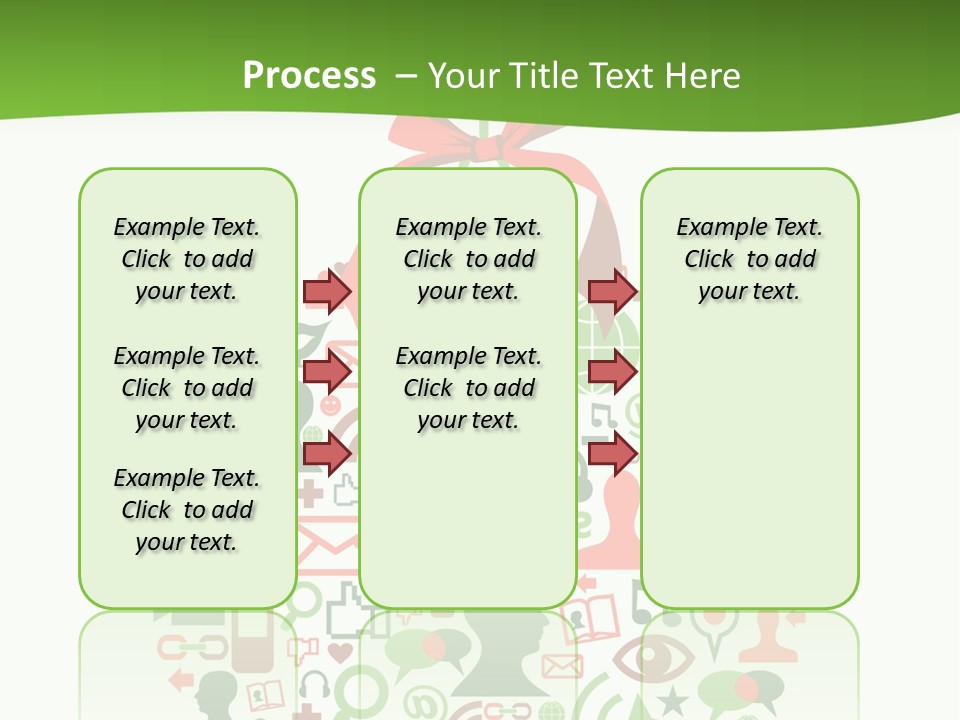 Process – Your Title Text Here

Example Text. Click to add your text.

Example Text. Click to add your text.

Example Text. Click to add your text.

Example Text. Click to add your text.

Example Text. Click to add your text.

Example Text. Click to add your text.